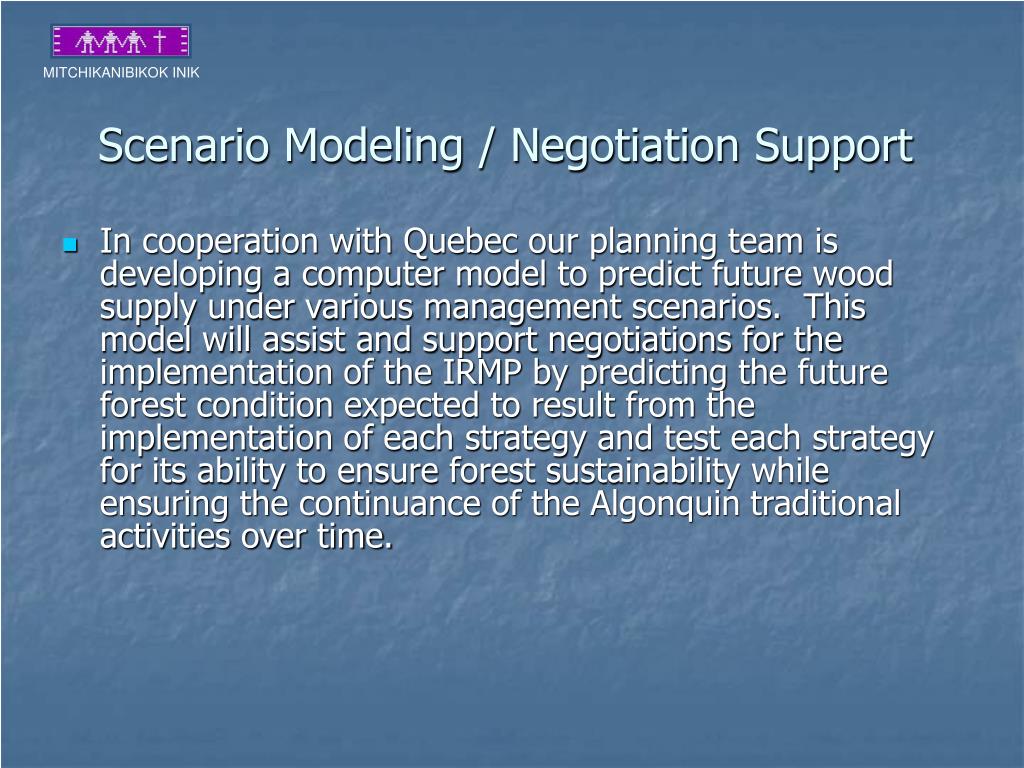 MITCHIKANIBIKOK INIK

Scenario Modeling / Negotiation Support

In cooperation with Quebec our planning team is developing a computer model to predict future wood supply under various management scenarios. This model will assist and support negotiations for the implementation of the IRMP by predicting the future forest condition expected to result from the implementation of each strategy and test each strategy for its ability to ensure forest sustainability while ensuring the continuance of the Algonquin traditional activities over time.